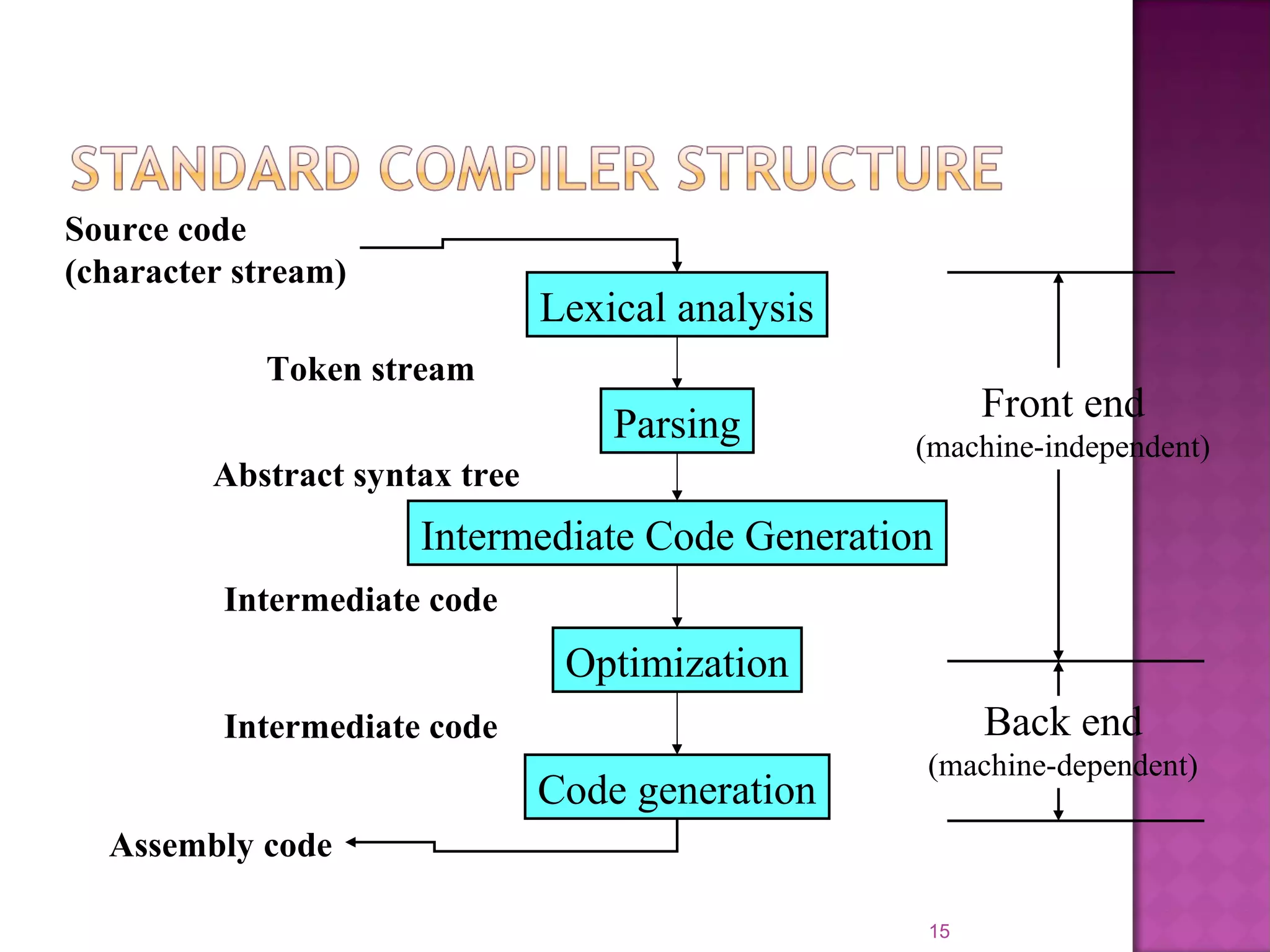 STANDARD COMPILER STRUCTURE

Source code
(character stream)

Lexical analysis

Token stream

Parsing

Abstract syntax tree

Intermediate Code Generation

Intermediate code

Optimization

Intermediate code

Code generation

Assembly code

Front end
(machine-independent)

Back end
(machine-dependent)

15